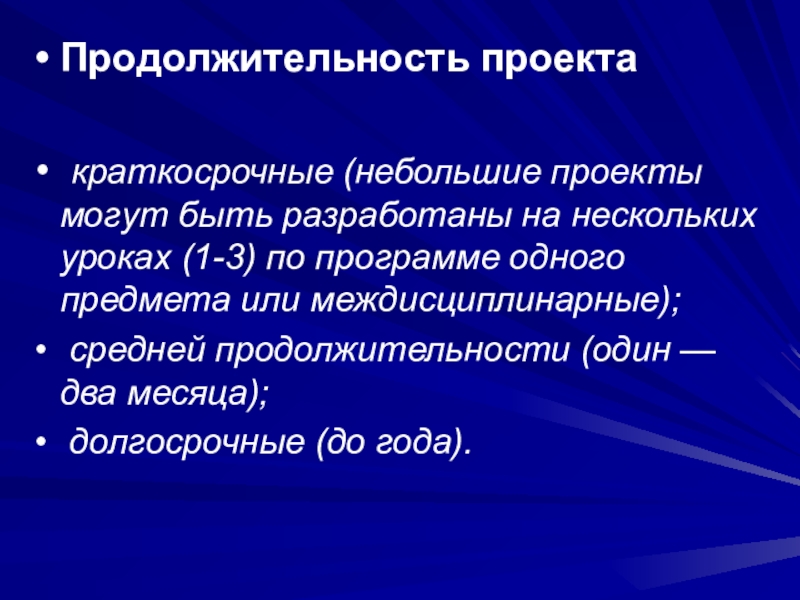 • Продолжительность проекта

• краткосрочные (небольшие проекты могут быть разработаны на нескольких уроках (1-3) по программе одного предмета или междисциплинарные);

• средней продолжительности (один — два месяца);

• долгосрочные (до года).